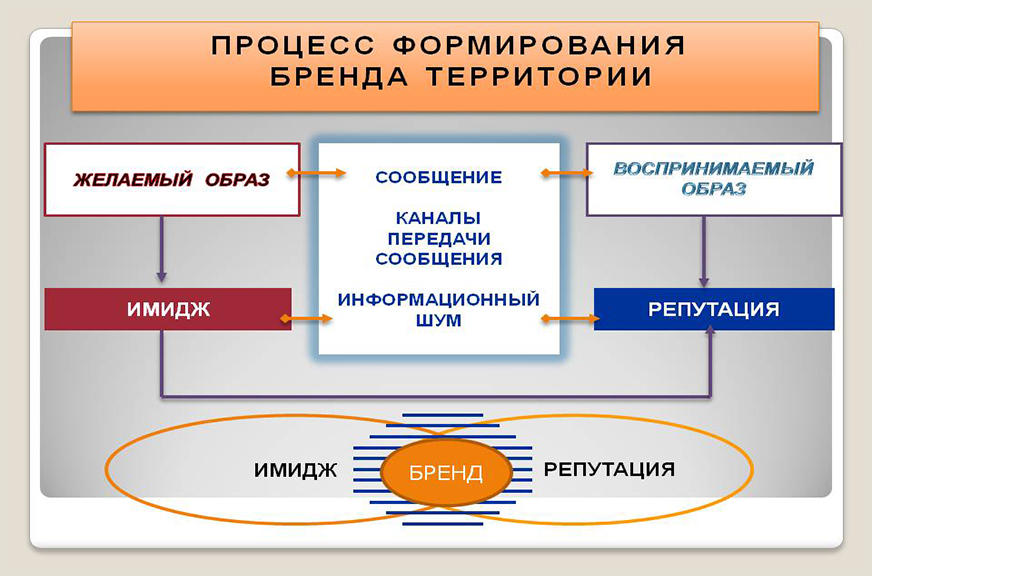 ПРОЦЕСС ФОРМИРОВАНИЯ БРЕНДА ТЕРРИТОРИИ

ЖЕЛАЕМЫЙ ОБРАЗ

СООБЩЕНИЕ

КАНАЛЫ ПЕРЕДАЧИ СООБЩЕНИЯ

ИНФОРМАЦИОННЫЙ ШУМ

ВОСПРИНИМАЕМЫЙ ОБРАЗ

ИМИДЖ

РЕПУТАЦИЯ

ИМИДЖ

БРЕНД

РЕПУТАЦИЯ